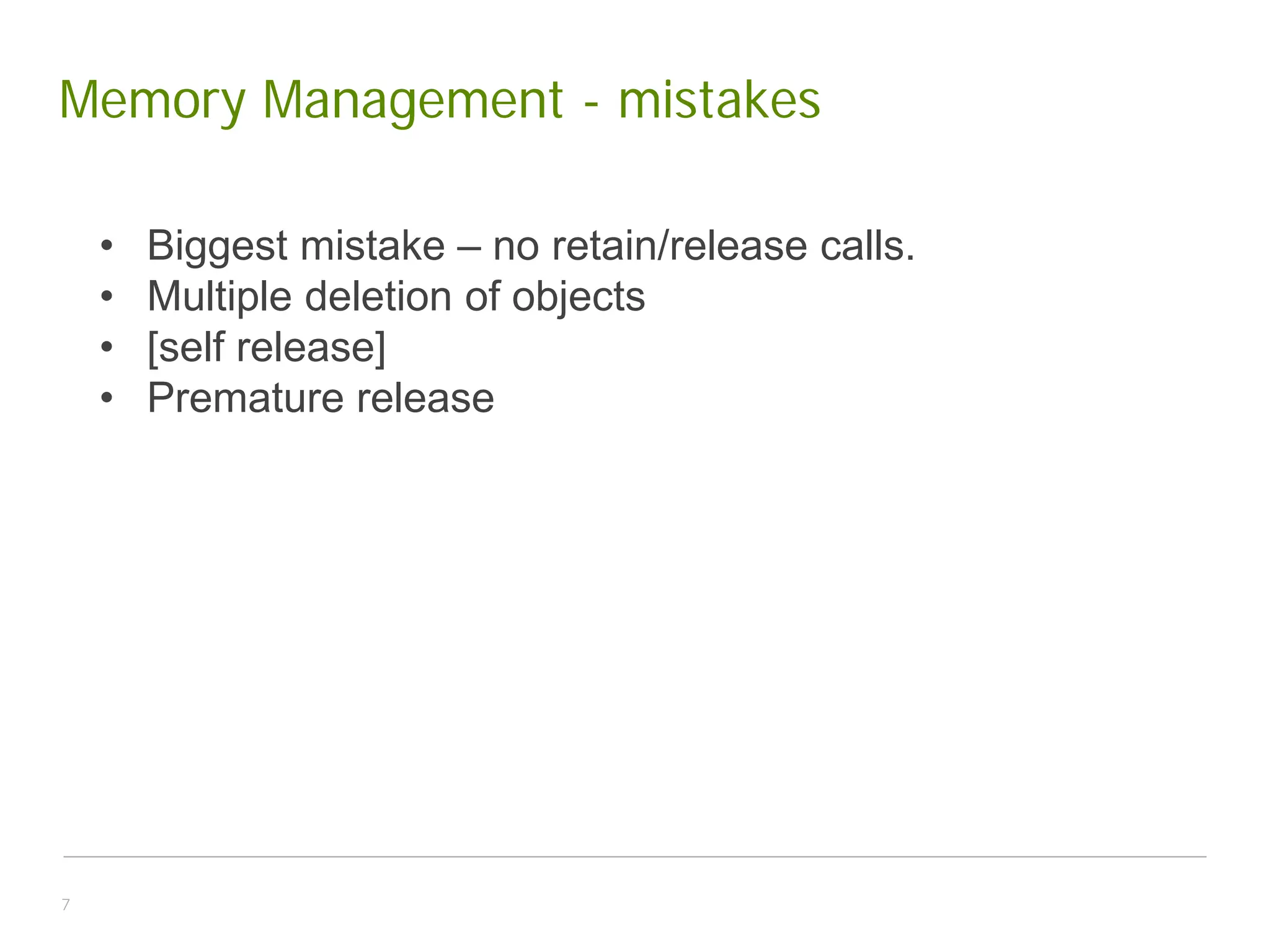 Memory Management - mistakes

• Biggest mistake – no retain/release calls.
• Multiple deletion of objects
• [self release]
• Premature release

7